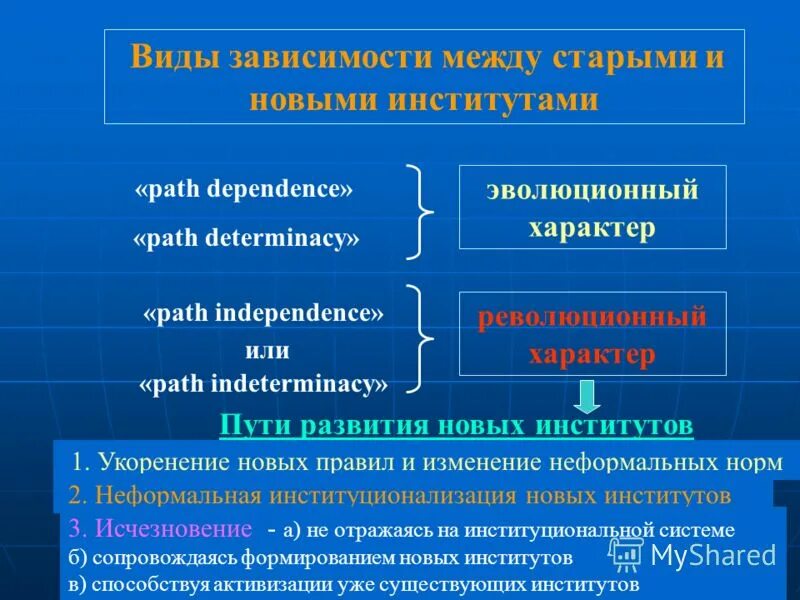 Виды зависимости между старыми и новыми институтами

«path dependence»

«path determinacy»

эволюционный характер

«path independence»
или
«path indeterminacy»

революционный характер

Пути развития новых институтов

1. Укоренение новых правил и изменение неформальных норм

2. Неформальная институционализация новых институтов

3. Исчезновение - а) не отражаясь на институциональной системе
б) сопровождаясь формированием новых институтов
в) способствуя активизации уже существующих институтов

MyShared